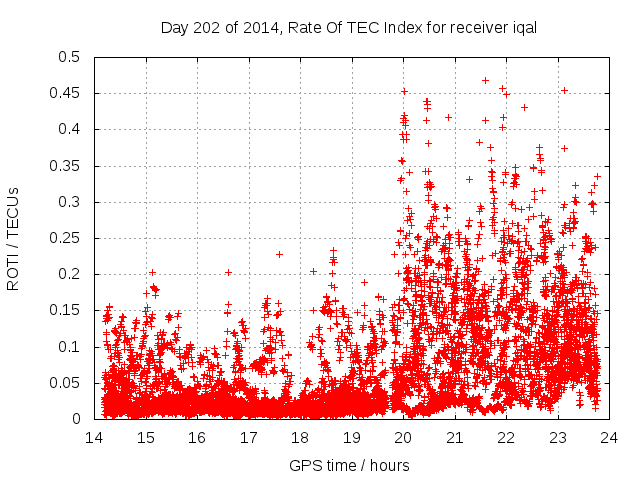 Day 202 of 2014, Rate Of TEC Index for receiver iqal

ROTI / TECUs

0.5
0.45
0.4
0.35
0.3
0.25
0.2
0.15
0.1
0.05
0

14 15 16 17 18 19 20 21 22 23 24

GPS time / hours